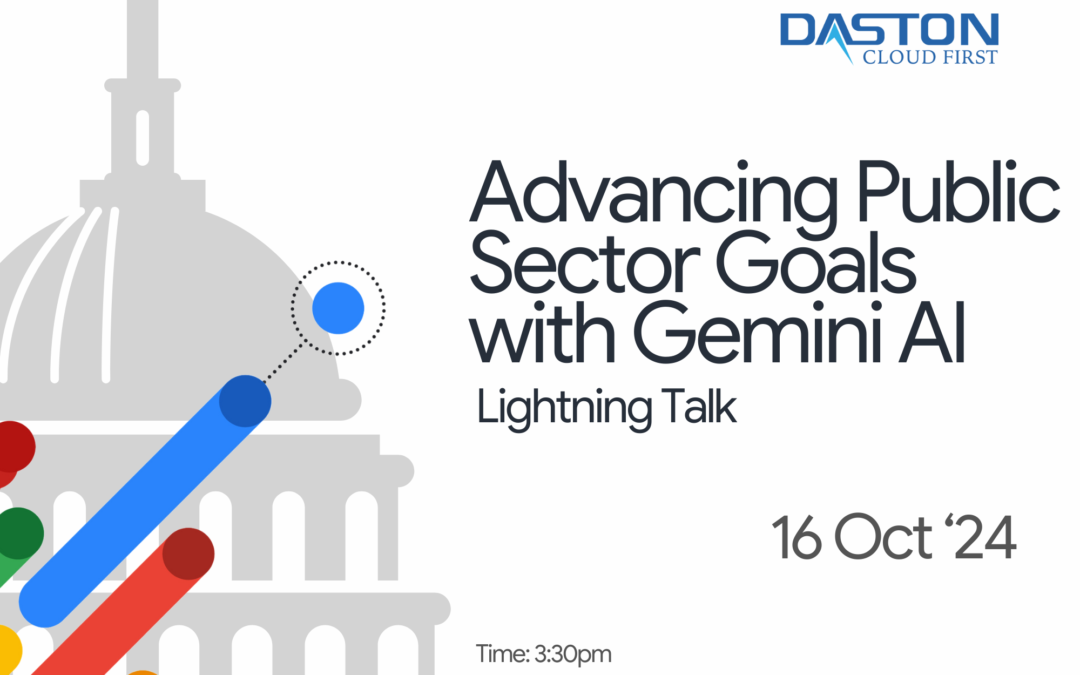 DASTON
CLOUD FIRST

Advancing Public Sector Goals with Gemini AI

Lightning Talk

16 Oct ‘24

Time: 3:30pm